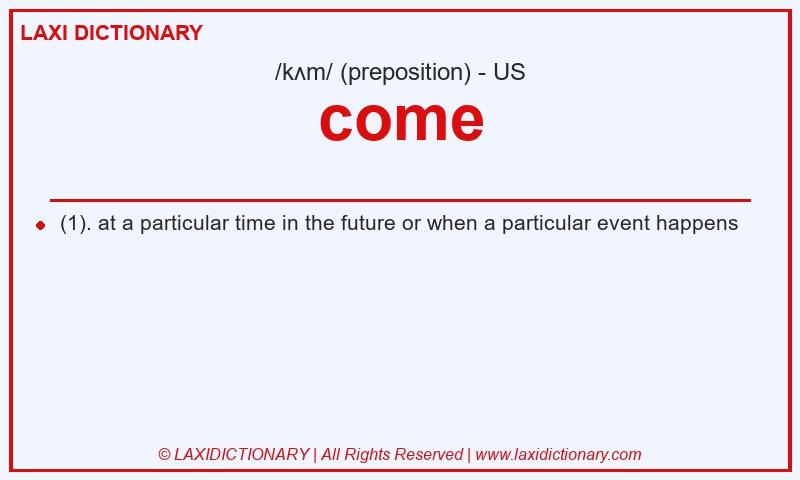 LAXI DICTIONARY

/kʌm/ (preposition) - US

come

(1). at a particular time in the future or when a particular event happens

© LAXIDICTIONARY | All Rights Reserved | www.laxidictionary.com